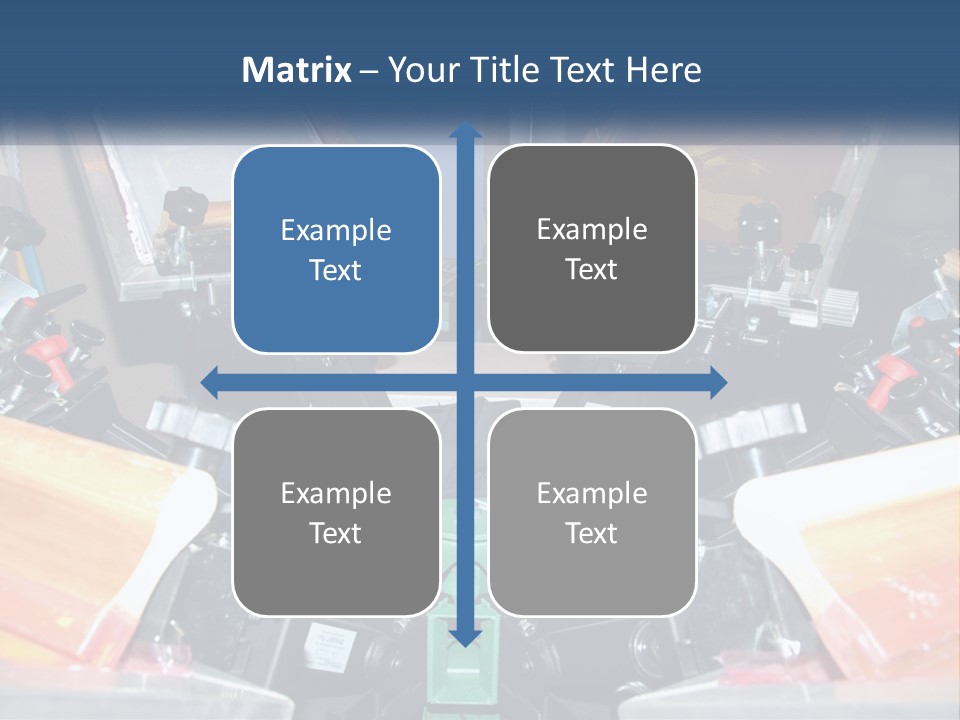 Matrix – Your Title Text Here

Example Text

Example Text

Example Text

Example Text